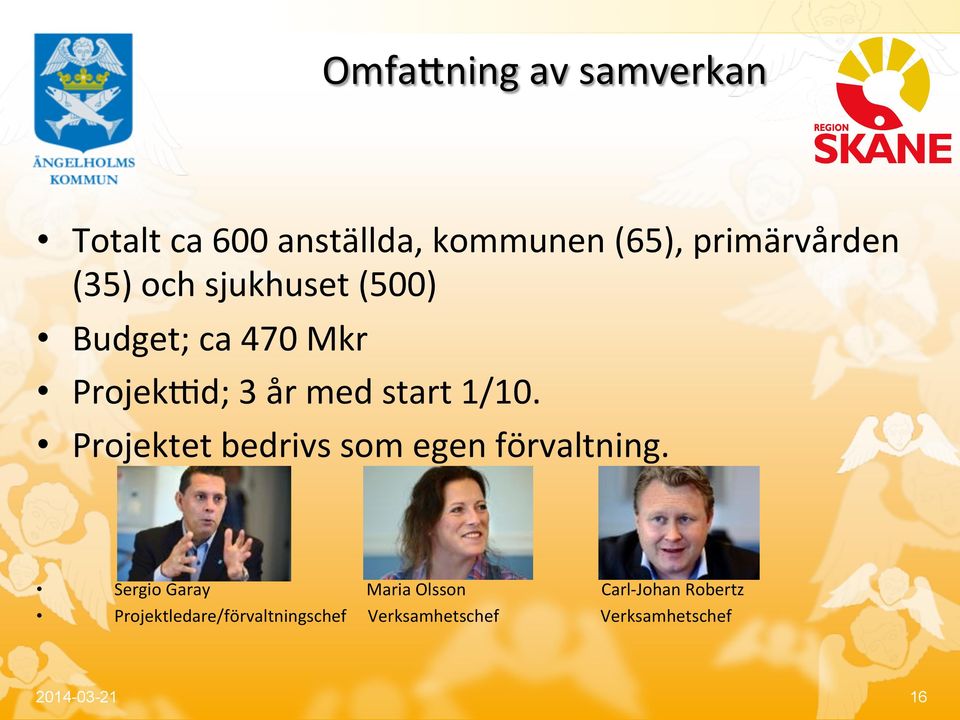 ÄNGELHOLMS KOMMUN

Omfattning av samverkan

REGION SKÅNE

• Totalt ca 600 anställda, kommunen (65), primärvården (35) och sjukhuset (500)
• Budget; ca 470 Mkr
• Projekttid; 3 år med start 1/10.
• Projektet bedrivs som egen förvaltning.

• Sergio Garay Maria Olsson Carl-Johan Robertz
• Projektledare/förvaltningschef Verksamhetschef Verksamhetschef

2014-03-21

16